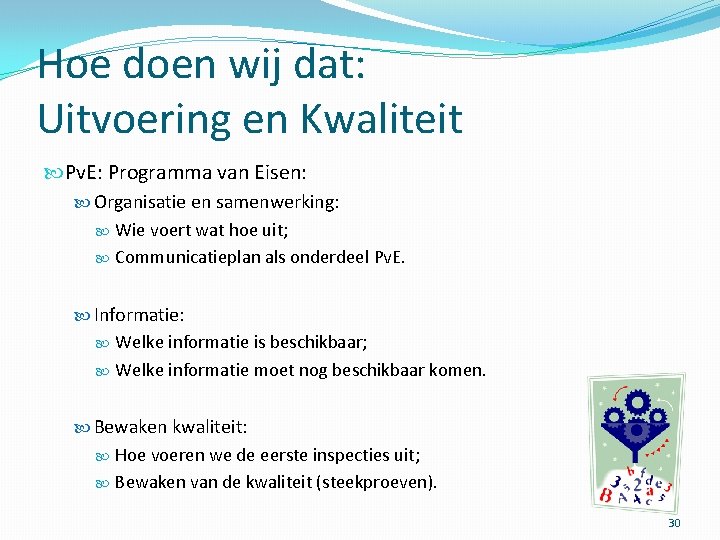 Hoe doen wij dat:
Uitvoering en Kwaliteit

PvE: Programma van Eisen:

Organisatie en samenwerking:

Wie voert wat hoe uit;

Communicatieplan als onderdeel PvE.

Informatie:

Welke informatie is beschikbaar;

Welke informatie moet nog beschikbaar komen.

Bewaken kwaliteit:

Hoe voeren we de eerste inspecties uit;

Bewaken van de kwaliteit (steekproeven).

30